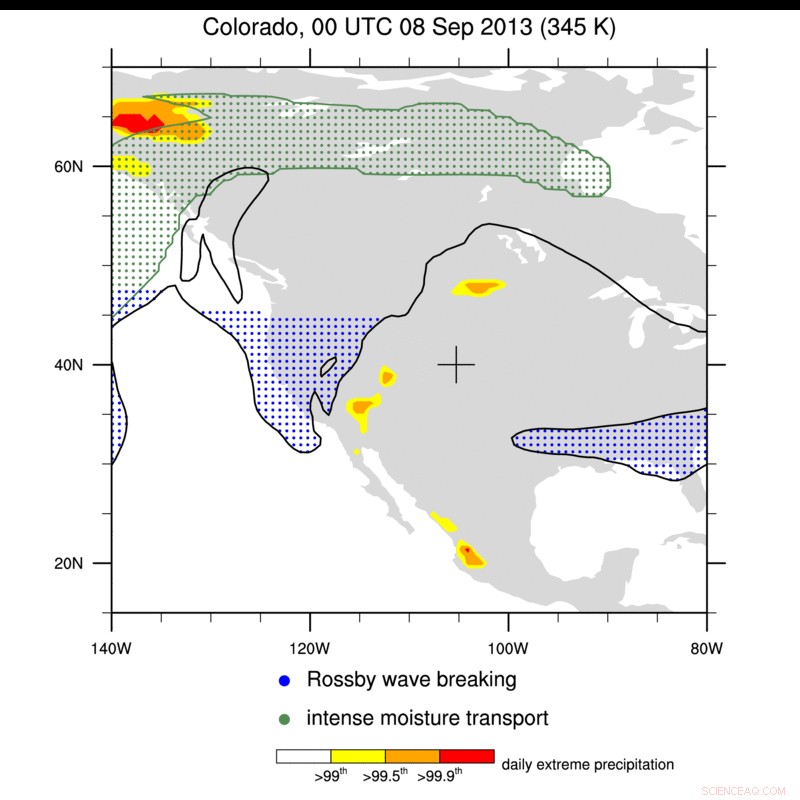 Colorado, 00 UTC 08 Sep 2013 (345 K)

60N

40N

20N

140W 120W 100W 80W

Rossby wave breaking

intense moisture transport

$>99^{th}$ $>99.5^{th}$ $>99.9^{th}$ daily extreme precipitation

SCIENCEAQ.COM